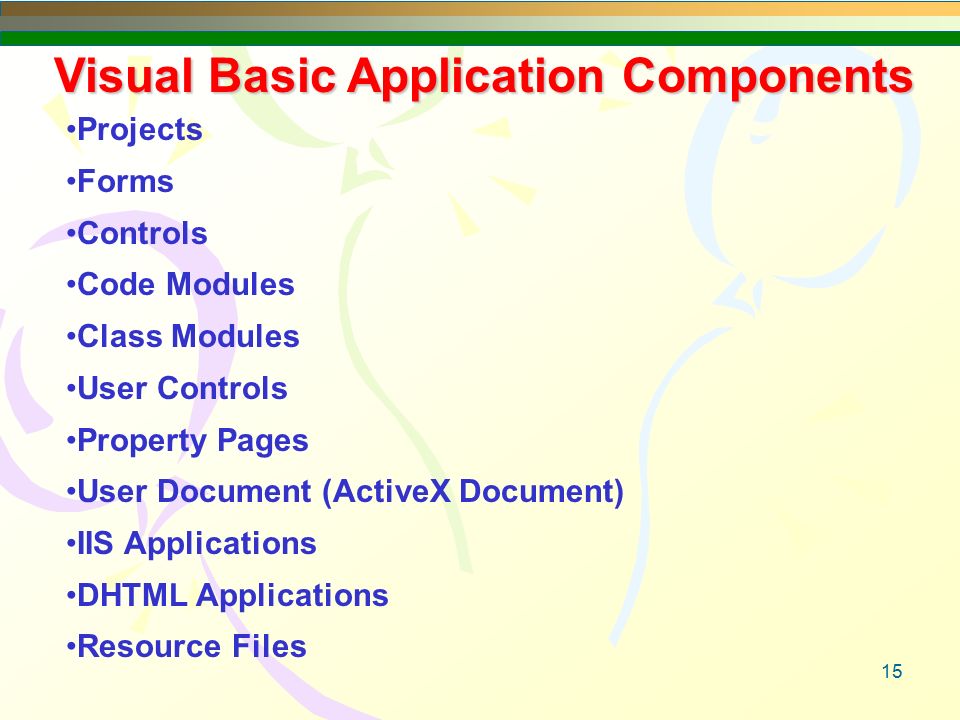 Visual Basic Application Components

•Projects

•Forms

•Controls

•Code Modules

•Class Modules

•User Controls

•Property Pages

•User Document (ActiveX Document)

•IIS Applications

•DHTML Applications

•Resource Files

15